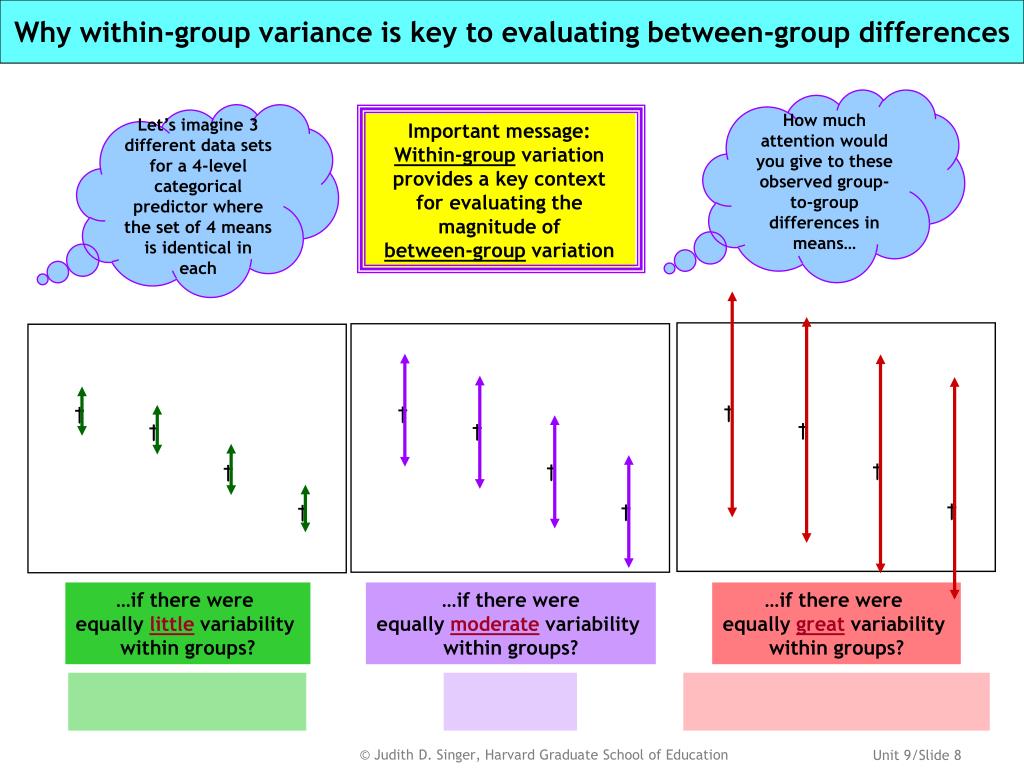 Why within-group variance is key to evaluating between-group differences

Let's imagine 3 different data sets for a 4-level categorical predictor where the set of 4 means is identical in each

Important message: Within-group variation provides a key context for evaluating the magnitude of between-group variation

How much attention would you give to these observed group-to-group differences in means…

…if there were equally little variability within groups?

…if there were equally moderate variability within groups?

…if there were equally great variability within groups?

© Judith D. Singer, Harvard Graduate School of Education

Unit 9/Slide 8